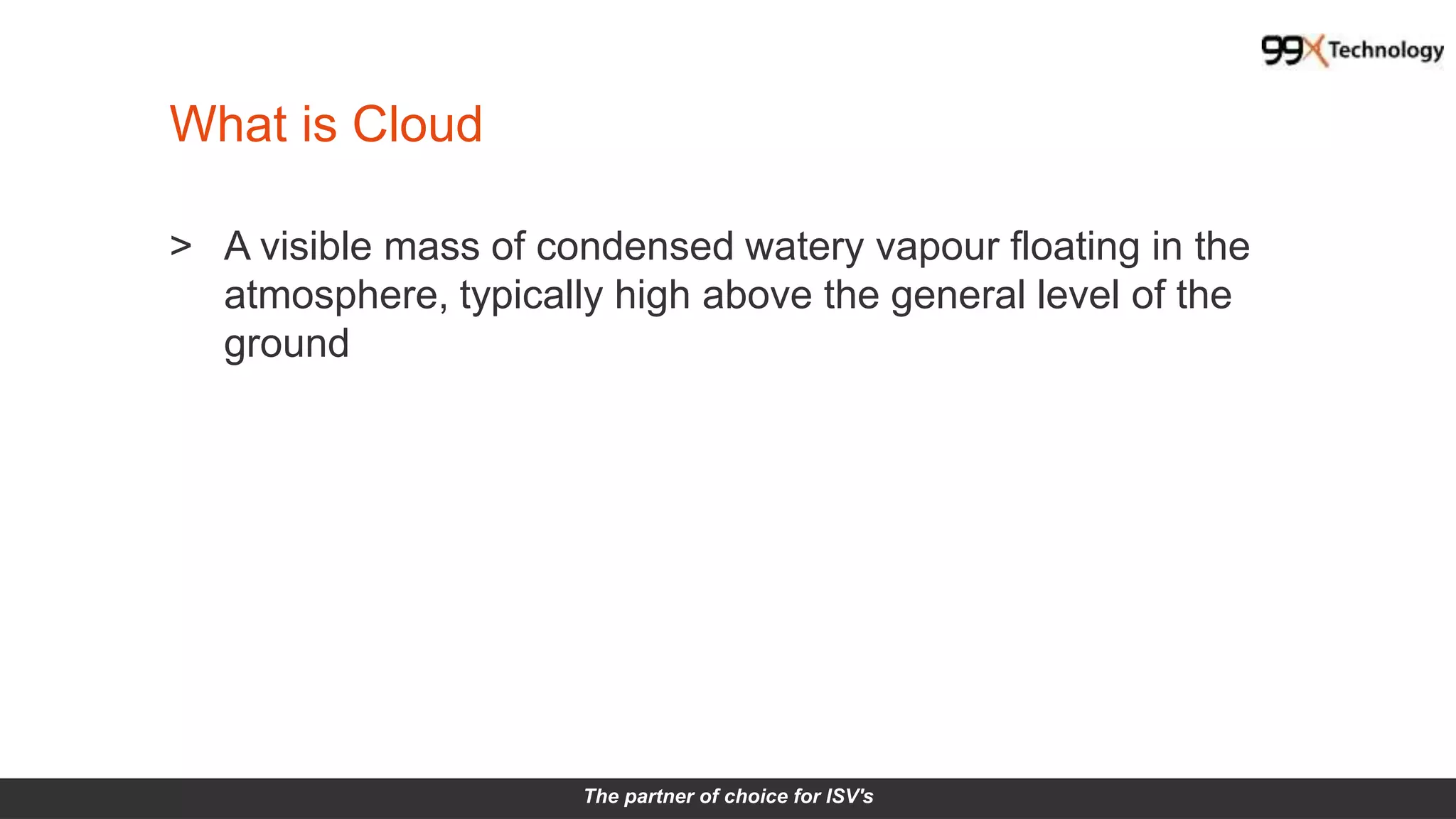 99X Technology

What is Cloud

> A visible mass of condensed watery vapour floating in the atmosphere, typically high above the general level of the ground

The partner of choice for ISV's